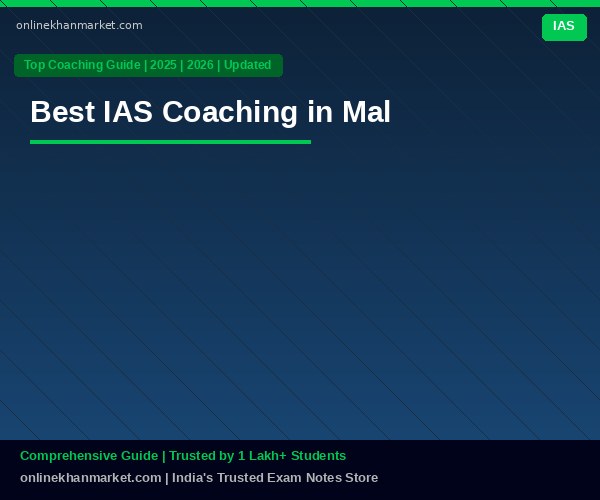 onlinekhanmarket.com

IAS

Top Coaching Guide | 2025 | 2026 | Updated

Best IAS Coaching in Mal

Comprehensive Guide | Trusted by 1 Lakh+ Students

onlinekhanmarket.com | India's Trusted Exam Notes Store